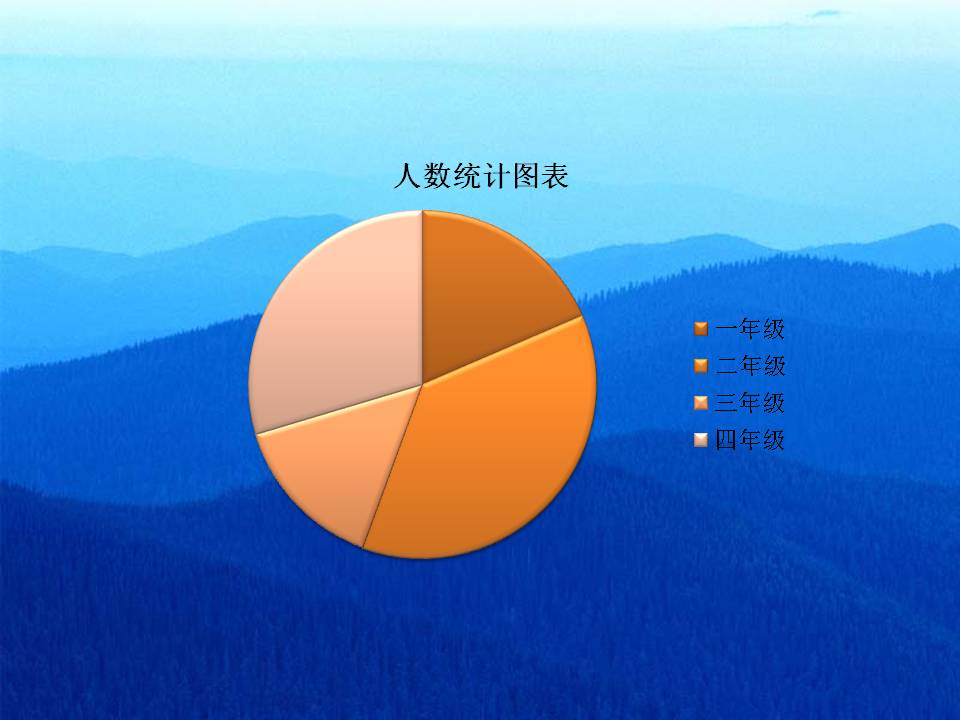 人数统计图表

一年级
二年级
三年级
四年级